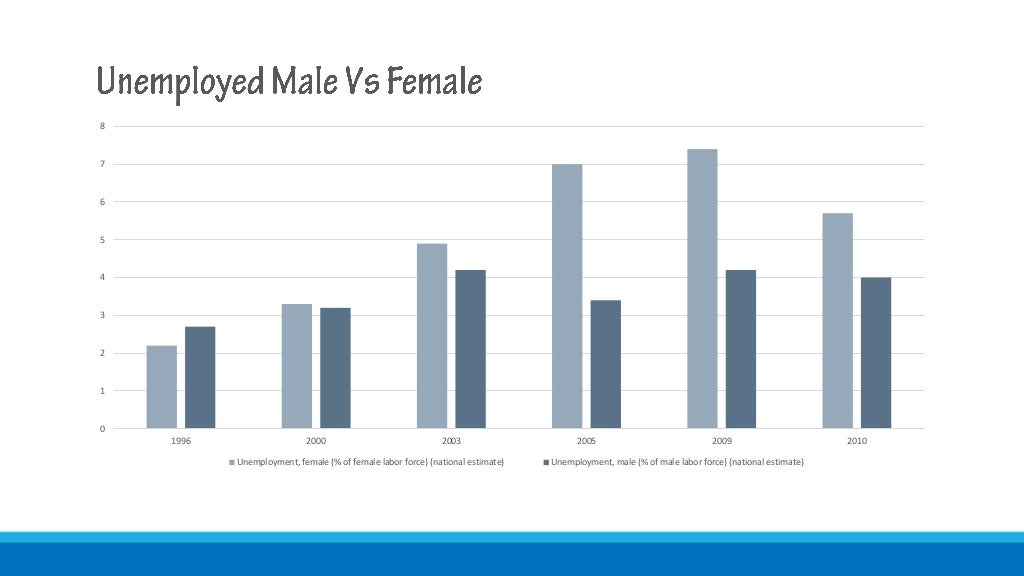 Unemployed Male Vs Female

8
7
6
5
4
3
2
1
0

1996
2000
2003
2005
2009
2010

Unemployment, female (% of female labor force) (national estimate)
Unemployment, male (% of male labor force) (national estimate)